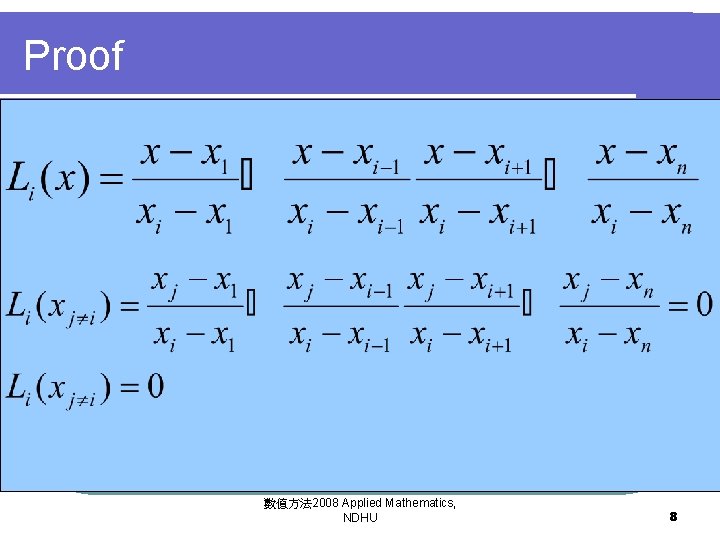 Proof

$L_i(x) = \frac{x - x_1}{x_i - x_1} \square \frac{x - x_{i-1}}{x_i - x_{i-1}} \frac{x - x_{i+1}}{x_i - x_{i+1}} \square \frac{x - x_n}{x_i - x_n}$

$L_i(x_{j \neq i}) = \frac{x_j - x_1}{x_i - x_1} \square \frac{x_j - x_{i-1}}{x_i - x_{i-1}} \frac{x_j - x_{i+1}}{x_i - x_{i+1}} \square \frac{x_j - x_n}{x_i - x_n} = 0$

$L_i(x_{j \neq i}) = 0$

數值方法2008 Applied Mathematics, NDHU

8